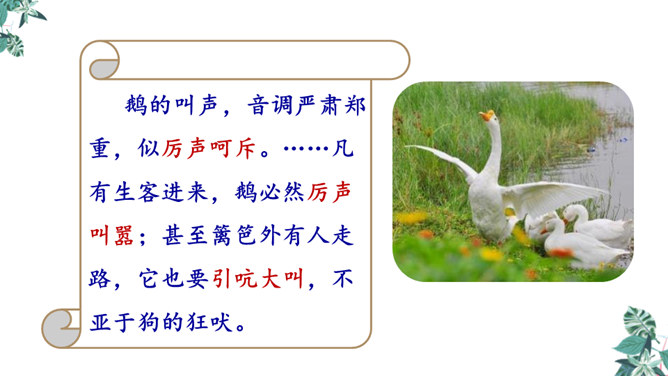 鹅的叫声，音调严肃郑重，似厉声呵斥。……凡有生客进来，鹅必然厉声叫嚣；甚至篱笆外有人走路，它也要引吭大叫，不亚于狗的狂吠。